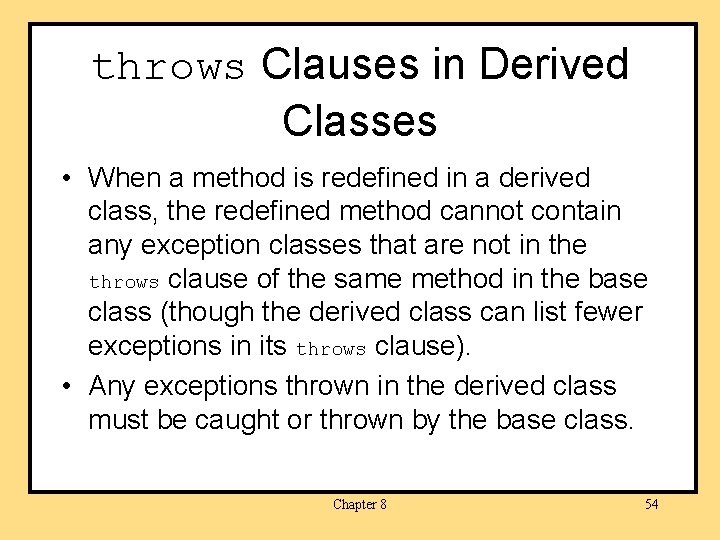 throws Clauses in Derived Classes

• When a method is redefined in a derived class, the redefined method cannot contain any exception classes that are not in the throws clause of the same method in the base class (though the derived class can list fewer exceptions in its throws clause).

• Any exceptions thrown in the derived class must be caught or thrown by the base class.

Chapter 8

54